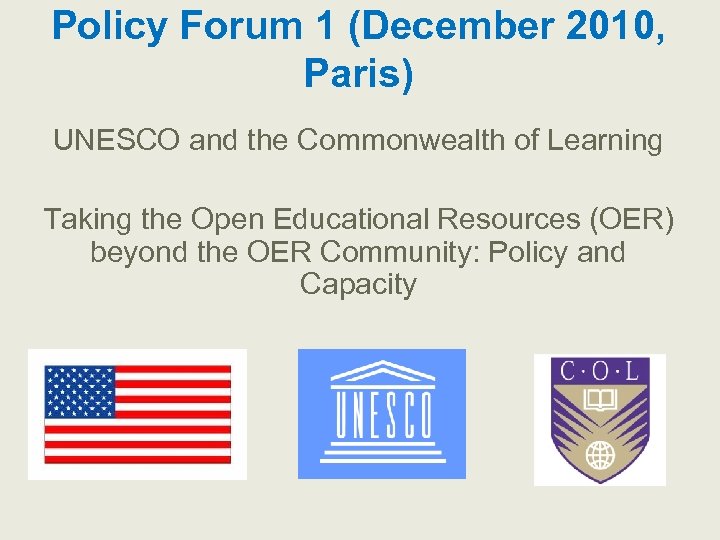 Policy Forum 1 (December 2010, Paris)

UNESCO and the Commonwealth of Learning

Taking the Open Educational Resources (OER) beyond the OER Community: Policy and Capacity

UNESCO

C·O·L